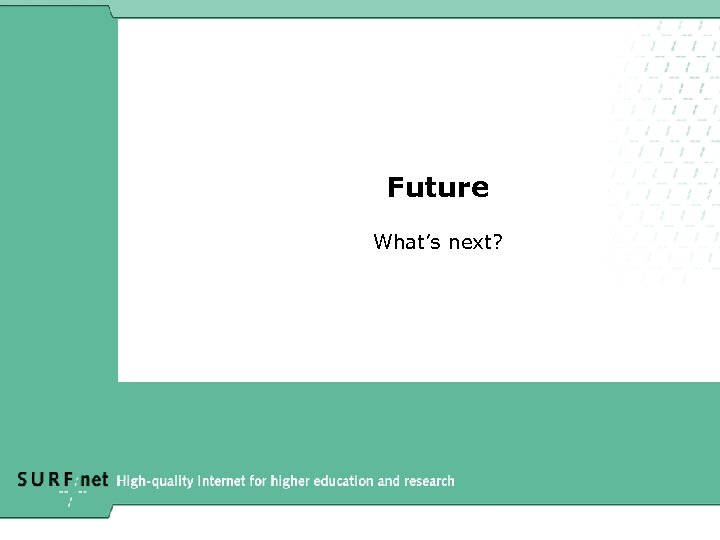 Future

What's next?

SURFnet High-quality Internet for higher education and research